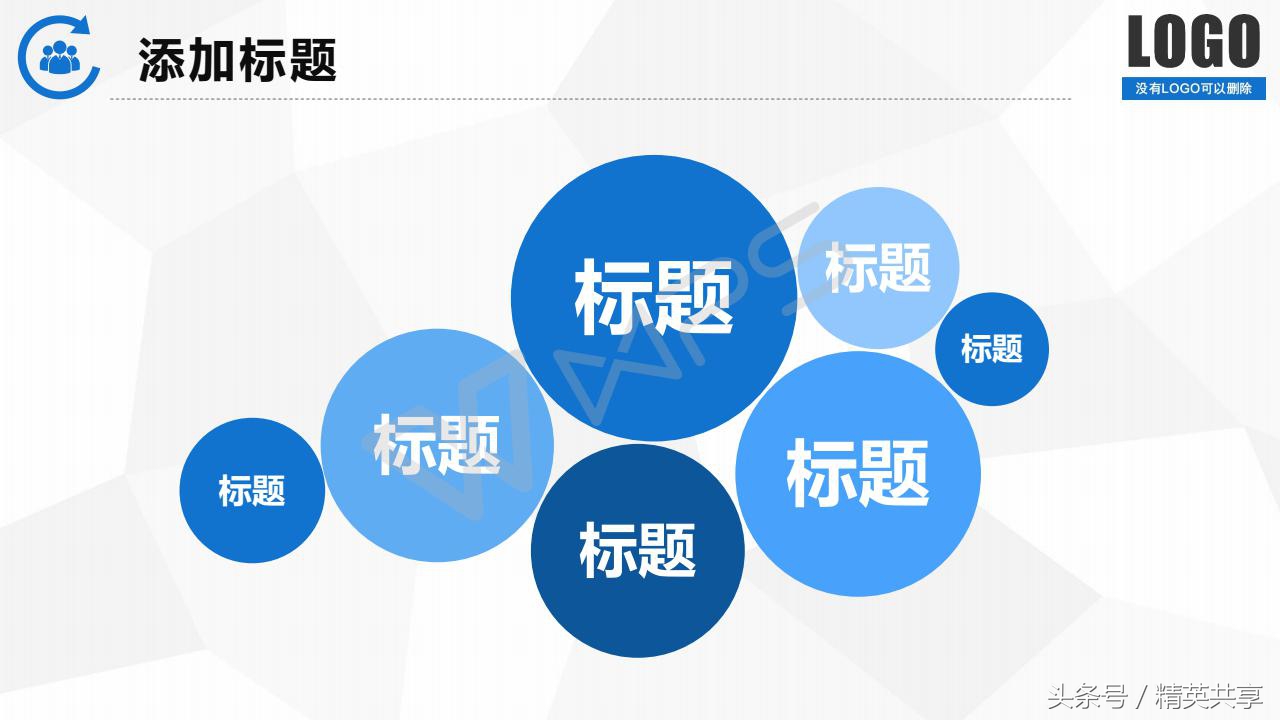 添加标题

LOGO
没有LOGO可以删除

标题

标题

标题

标题

标题

标题

标题

WPS

头条号 / 精英共享